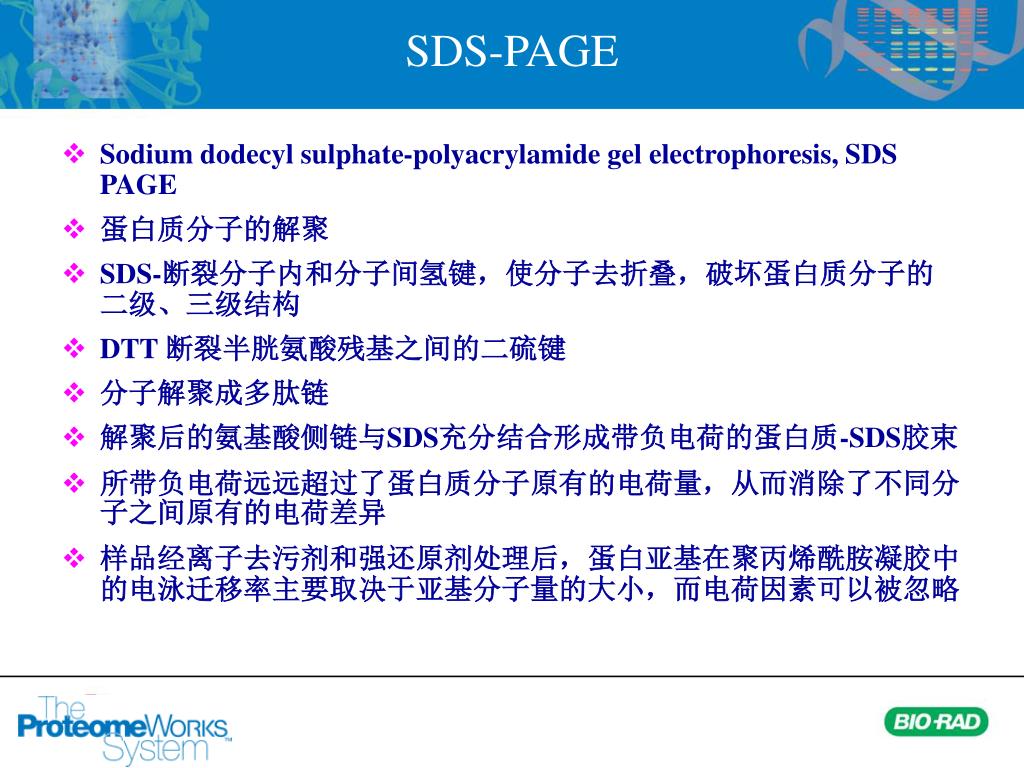 SDS-PAGE

❖ Sodium dodecyl sulphate-polyacrylamide gel electrophoresis, SDS PAGE
❖ 蛋白质分子的解聚
❖ SDS-断裂分子内和分子间氢键，使分子去折叠，破坏蛋白质分子的二级、三级结构
❖ DTT 断裂半胱氨酸残基之间的二硫键
❖ 分子解聚成多肽链
❖ 解聚后的氨基酸侧链与SDS充分结合形成带负电荷的蛋白质-SDS胶束
❖ 所带负电荷远远超过了蛋白质分子原有的电荷量，从而消除了不同分子之间原有的电荷差异
❖ 样品经离子去污剂和强还原剂处理后，蛋白亚基在聚丙烯酰胺凝胶中的电泳迁移率主要取决于亚基分子量的大小，而电荷因素可以被忽略

The ProteomeWorks System™
BIO-RAD